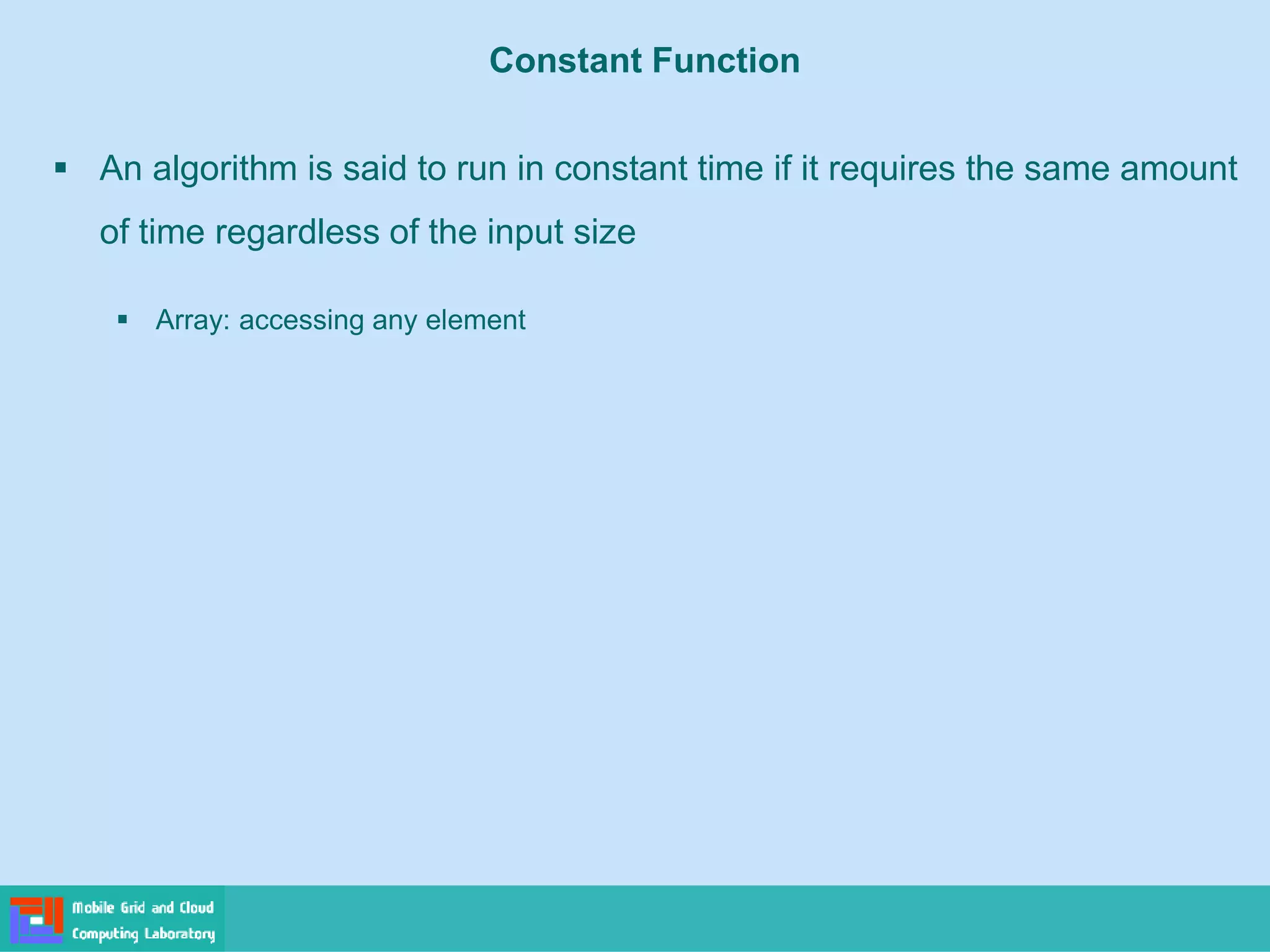 Constant Function

▪ An algorithm is said to run in constant time if it requires the same amount of time regardless of the input size

▪ Array: accessing any element

Mobile Grid and Cloud Computing Laboratory